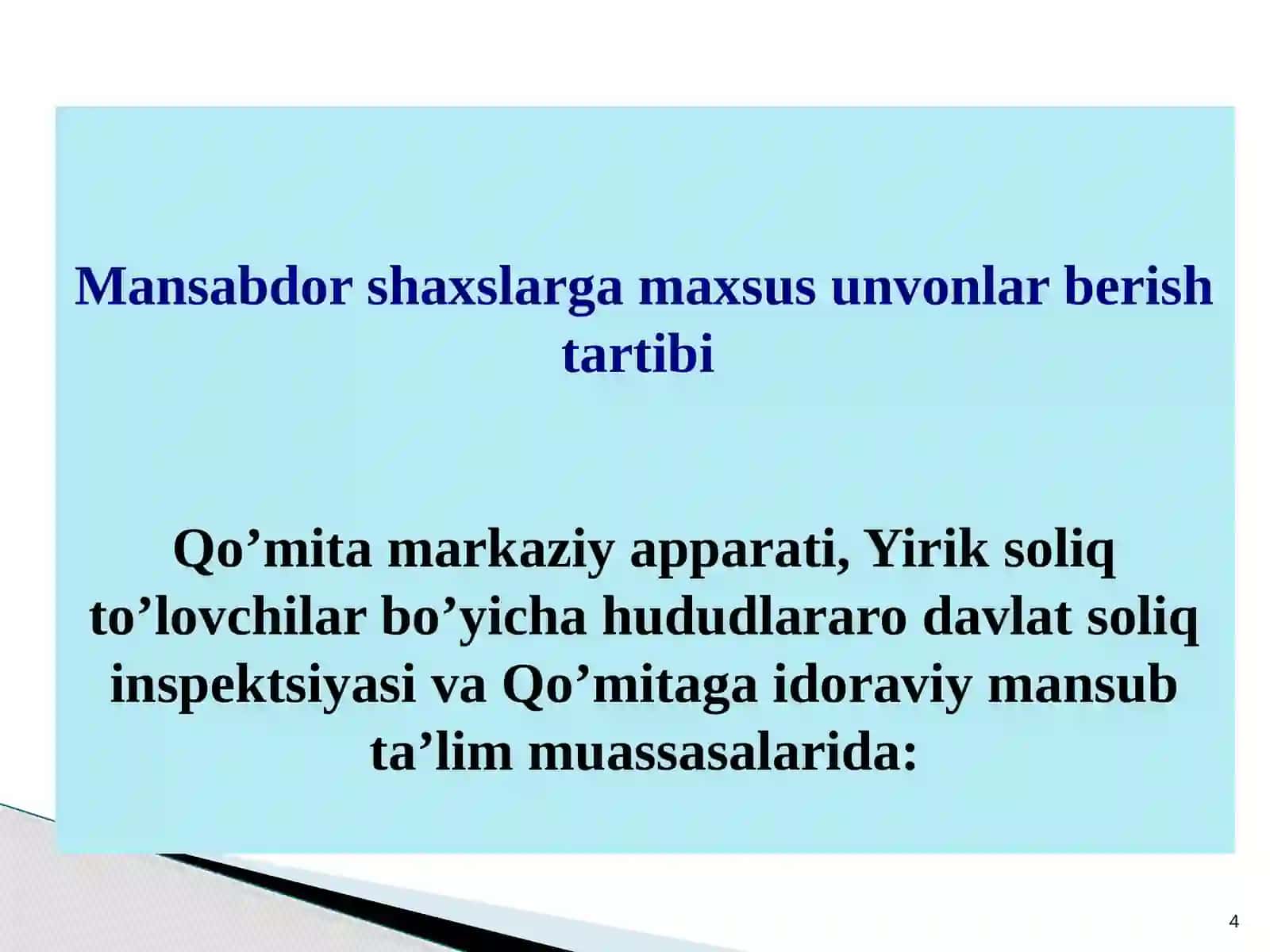 Mansabdor shaxslarga maxsus unvonlar berish tartibi

Qo'mita markaziy apparati, Yirik soliq to'lovchilar bo'yicha hududlararo davlat soliq inspektsiyasi va Qo'mitaga idoraviy mansub ta'lim muassasalarida:

4